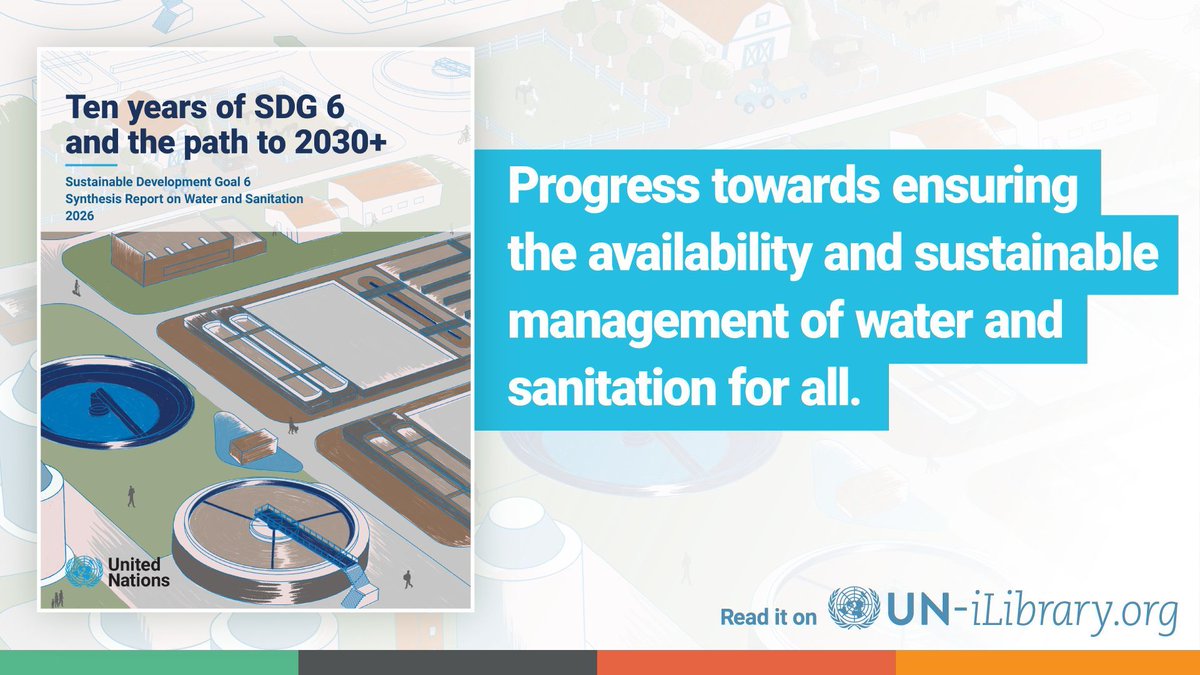 Ten years of SDG 6 and the path to 2030+

Sustainable Development Goal 6
Synthesis Report on Water and Sanitation
2026

United Nations

Progress towards ensuring the availability and sustainable management of water and sanitation for all.

Read it on UN-iLibrary.org